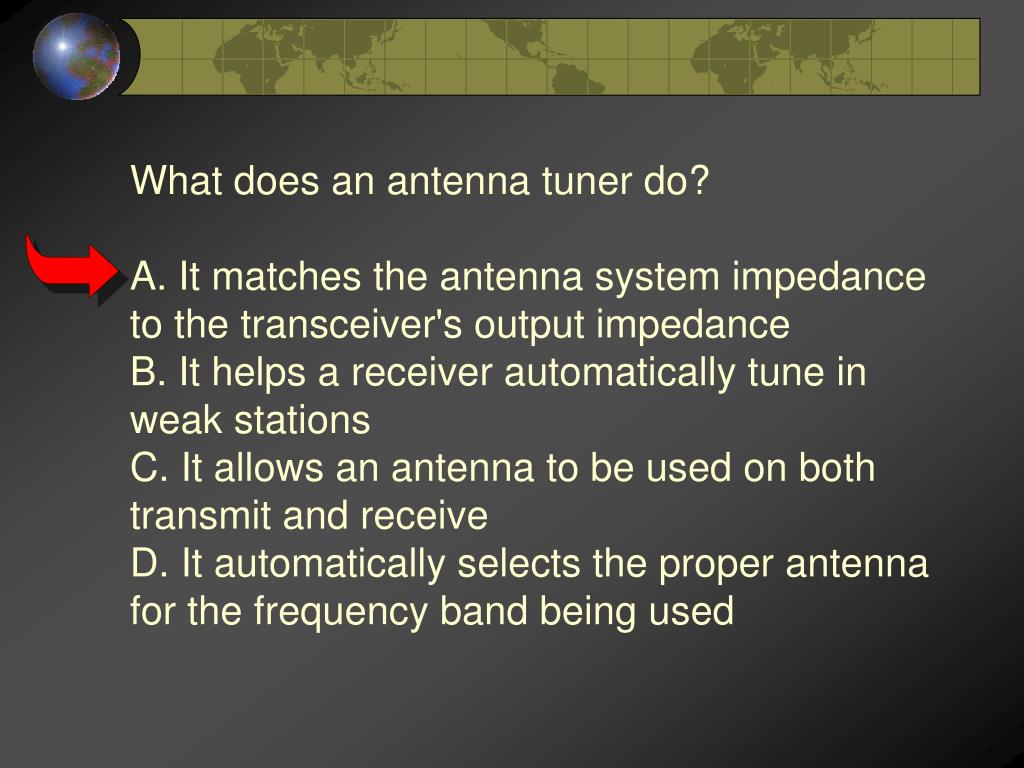 What does an antenna tuner do?

A. It matches the antenna system impedance to the transceiver's output impedance
B. It helps a receiver automatically tune in weak stations
C. It allows an antenna to be used on both transmit and receive
D. It automatically selects the proper antenna for the frequency band being used